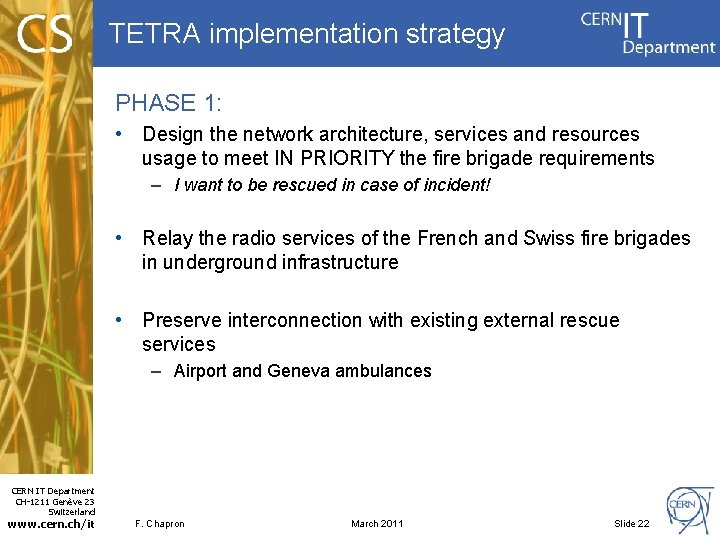 CS

TETRA implementation strategy

CERN IT Department

PHASE 1:

• Design the network architecture, services and resources usage to meet IN PRIORITY the fire brigade requirements
– I want to be rescued in case of incident!

• Relay the radio services of the French and Swiss fire brigades in underground infrastructure

• Preserve interconnection with existing external rescue services
– Airport and Geneva ambulances

CERN IT Department
CH-1211 Genève 23
Switzerland
www.cern.ch/it

F. Chapron

March 2011

Slide 22

CERN